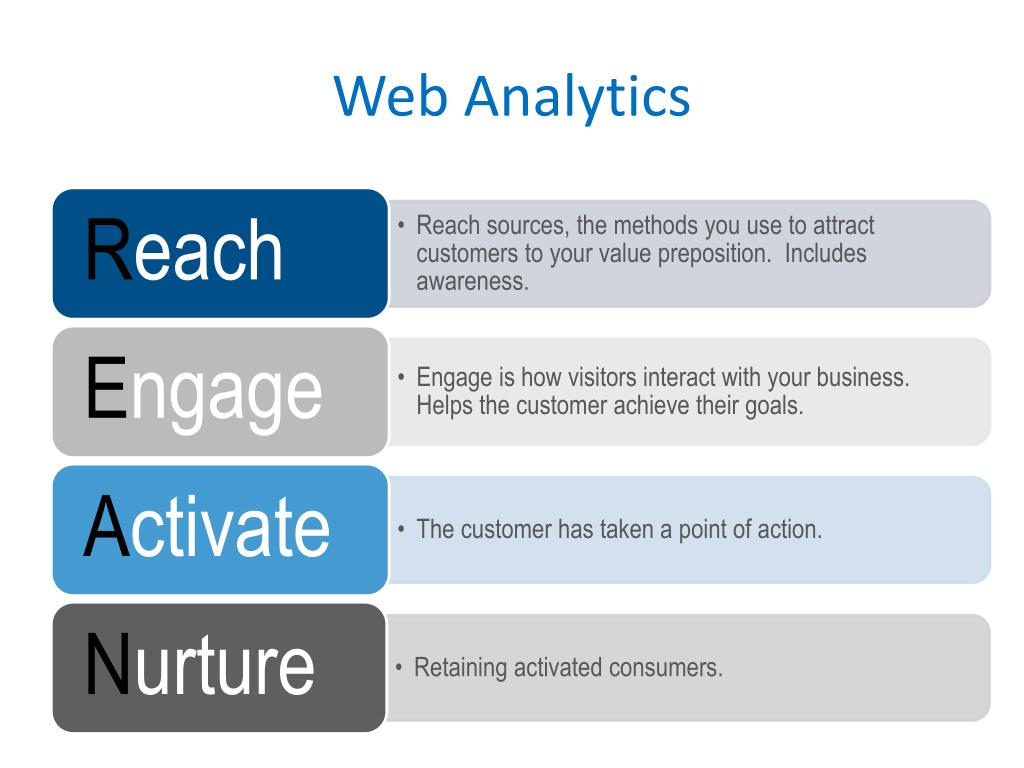 Web Analytics

Reach

• Reach sources, the methods you use to attract customers to your value preposition. Includes awareness.

Engage

• Engage is how visitors interact with your business. Helps the customer achieve their goals.

Activate

• The customer has taken a point of action.

Nurture

• Retaining activated consumers.